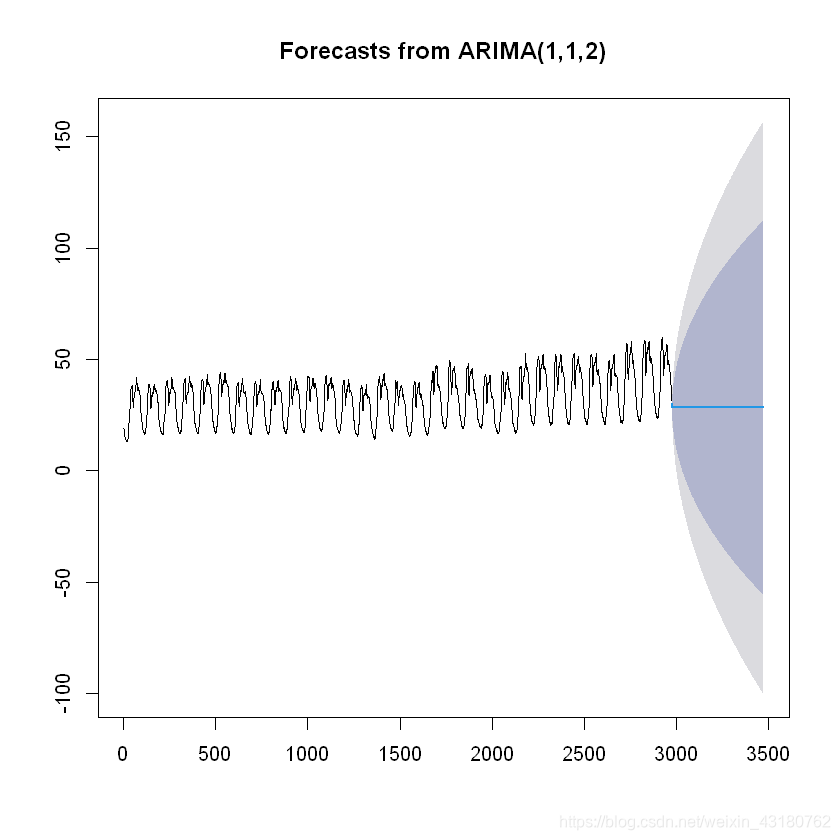 Forecasts from ARIMA(1,1,2)

150
100
50
0
-50
-100

0 500 1000 1500 2000 2500 3000 3500

https://blog.csdn.net/weixin_43180762